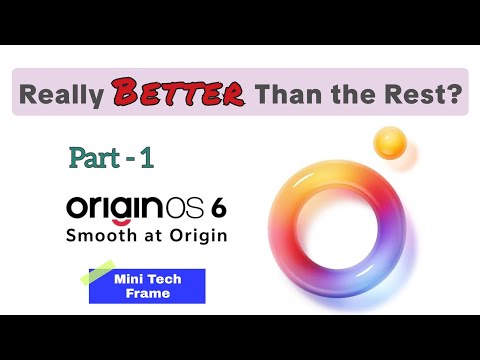 Really BETTER Than the Rest?

Part - 1

originOS 6
Smooth at Origin

Mini Tech Frame